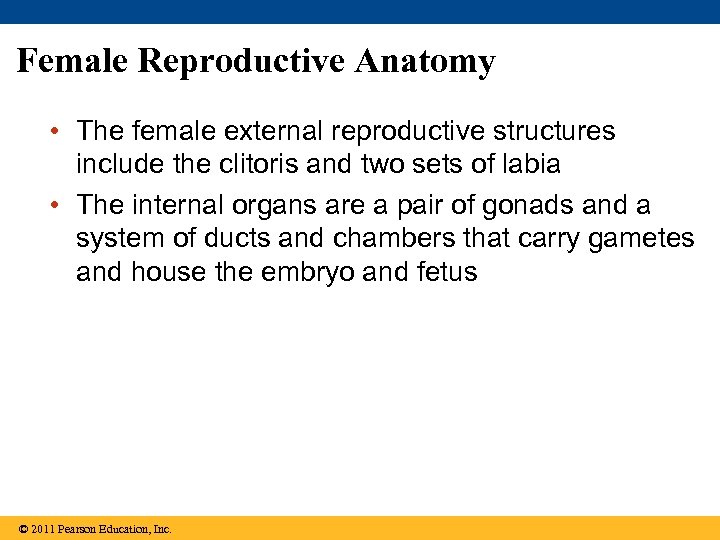 Female Reproductive Anatomy

• The female external reproductive structures include the clitoris and two sets of labia

• The internal organs are a pair of gonads and a system of ducts and chambers that carry gametes and house the embryo and fetus

© 2011 Pearson Education, Inc.